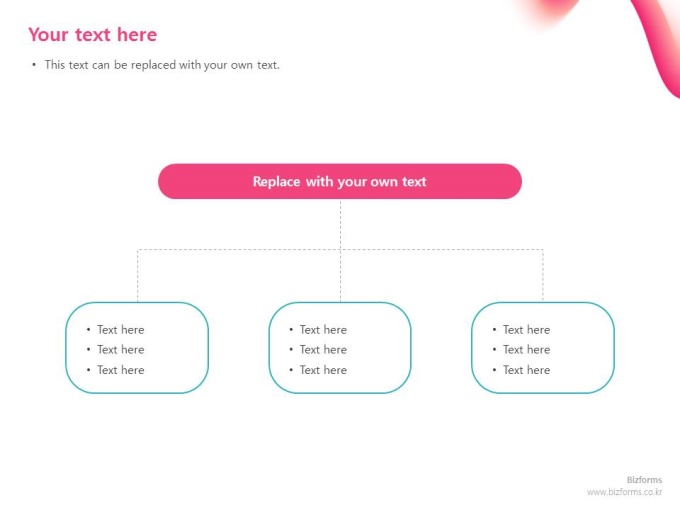 Your text here

• This text can be replaced with your own text.

Replace with your own text

• Text here
• Text here
• Text here

• Text here
• Text here
• Text here

• Text here
• Text here
• Text here

Bizforms
www.bizforms.co.kr